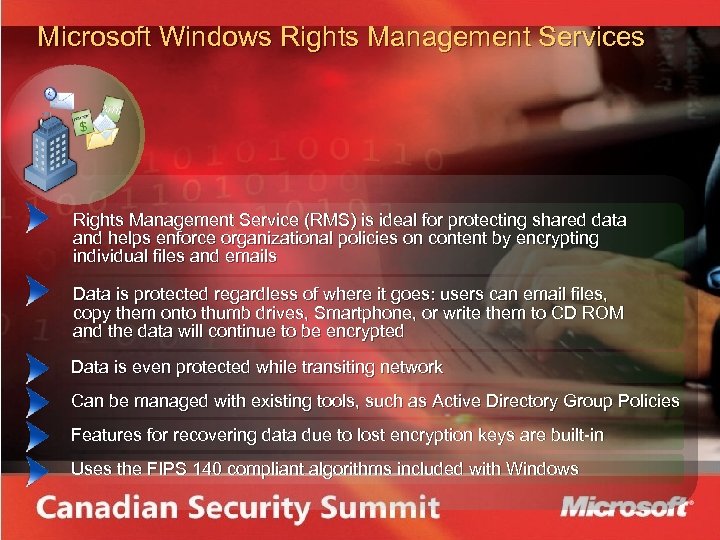 Microsoft Windows Rights Management Services

Rights Management Service (RMS) is ideal for protecting shared data and helps enforce organizational policies on content by encrypting individual files and emails

Data is protected regardless of where it goes: users can email files, copy them onto thumb drives, Smartphone, or write them to CD ROM and the data will continue to be encrypted

Data is even protected while transiting network

Can be managed with existing tools, such as Active Directory Group Policies

Features for recovering data due to lost encryption keys are built-in

Uses the FIPS 140 compliant algorithms included with Windows

Canadian Security Summit

Microsoft